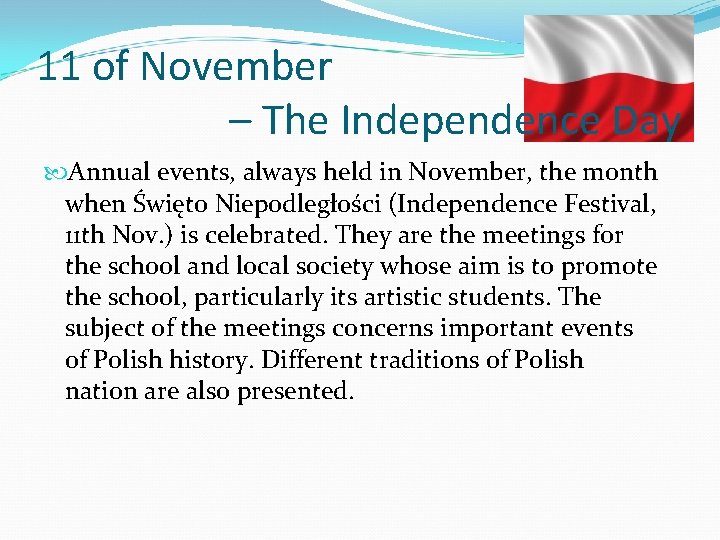 11 of November
– The Independence Day

Annual events, always held in November, the month when Święto Niepodległości (Independence Festival, 11th Nov.) is celebrated. They are the meetings for the school and local society whose aim is to promote the school, particularly its artistic students. The subject of the meetings concerns important events of Polish history. Different traditions of Polish nation are also presented.